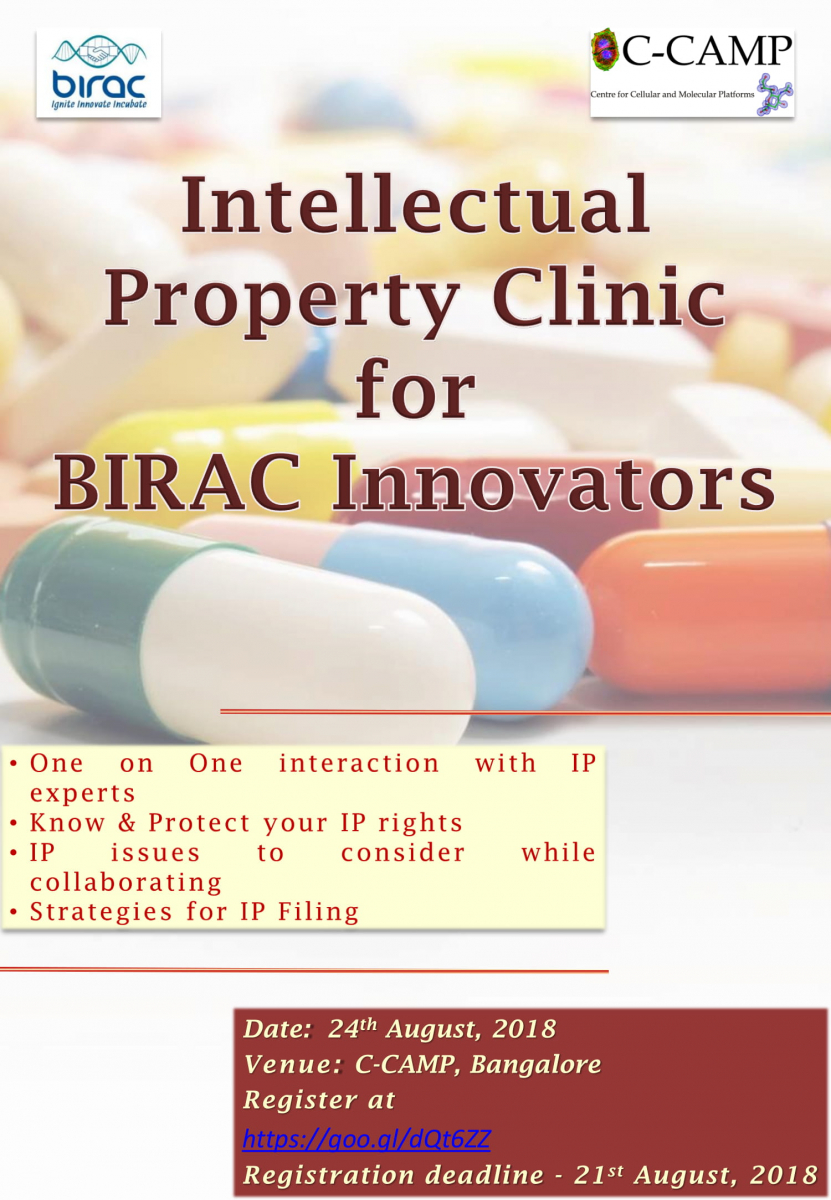 birac
Ignite Innovate Incubate

C-CAMP
Centre for Cellular and Molecular Platforms

Intellectual Property Clinic for BIRAC Innovators

• One on One interaction with IP experts
• Know & Protect your IP rights
• IP issues to consider while collaborating
• Strategies for IP Filing

Date: 24$^{th}$ August, 2018
Venue: C-CAMP, Bangalore
Register at
https://goo.gl/dQt6ZZ
Registration deadline - 21$^{st}$ August, 2018